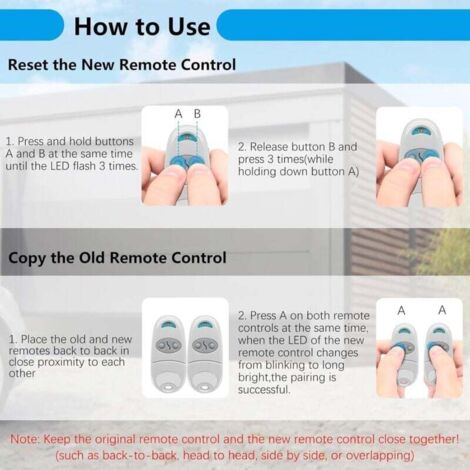 How to Use

Reset the New Remote Control

1. Press and hold buttons A and B at the same time until the LED flash 3 times.

A B

2. Release button B and press 3 times(while holding down button A)

Copy the Old Remote Control

1. Place the old and new remotes back to back in close proximity to each other

2. Press A on both remote controls at the same time, when the LED of the new remote control changes from blinking to long bright,the pairing is successful.

A A

Note: Keep the original remote control and the new remote control close together! (such as back-to-back, head to head, side by side, or overlapping)